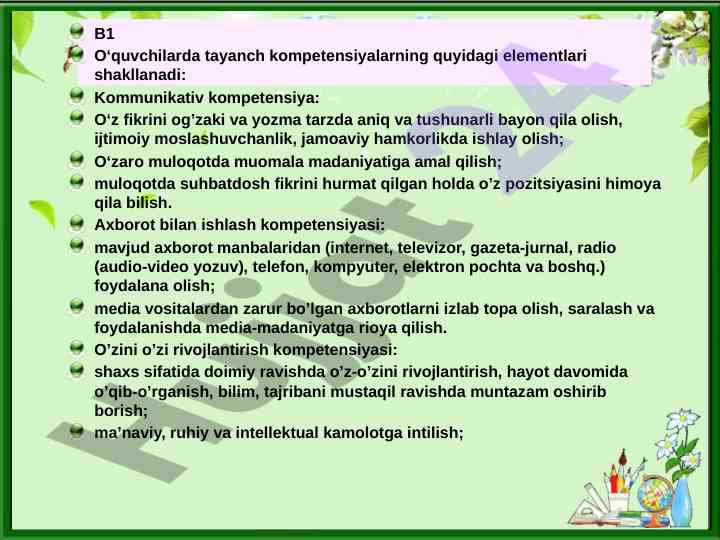 B1

O‘quvchilarda tayanch kompetensiyalarning quyidagi elementlari shakllanadi:

Kommunikativ kompetensiya:

O‘z fikrini og’zaki va yozma tarzda aniq va tushunarli bayon qila olish, ijtimoiy moslashuvchanlik, jamoaviy hamkorlikda ishlay olish;

O‘zaro muloqotda muomala madaniyatiga amal qilish;

muloqotda suhbatdosh fikrini hurmat qilgan holda o’z pozitsiyasini himoya qila bilish.

Axborot bilan ishlash kompetensiyasi:

mavjud axborot manbalaridan (internet, televizor, gazeta-jurnal, radio (audio-video yozuv), telefon, kompyuter, elektron pochta va boshq.) foydalana olish;

media vositalardan zarur bo’lgan axborotlarni izlab topa olish, saralash va foydalanishda media-madaniyatga rioya qilish.

O’zini o’zi rivojlantirish kompetensiyasi:

shaxs sifatida doimiy ravishda o’z-o’zini rivojlantirish, hayot davomida o’qib-o’rganish, bilim, tajribani mustaqil ravishda muntazam oshirib borish;

ma’naviy, ruhiy va intellektual kamolotga intilish;

Hujjat A